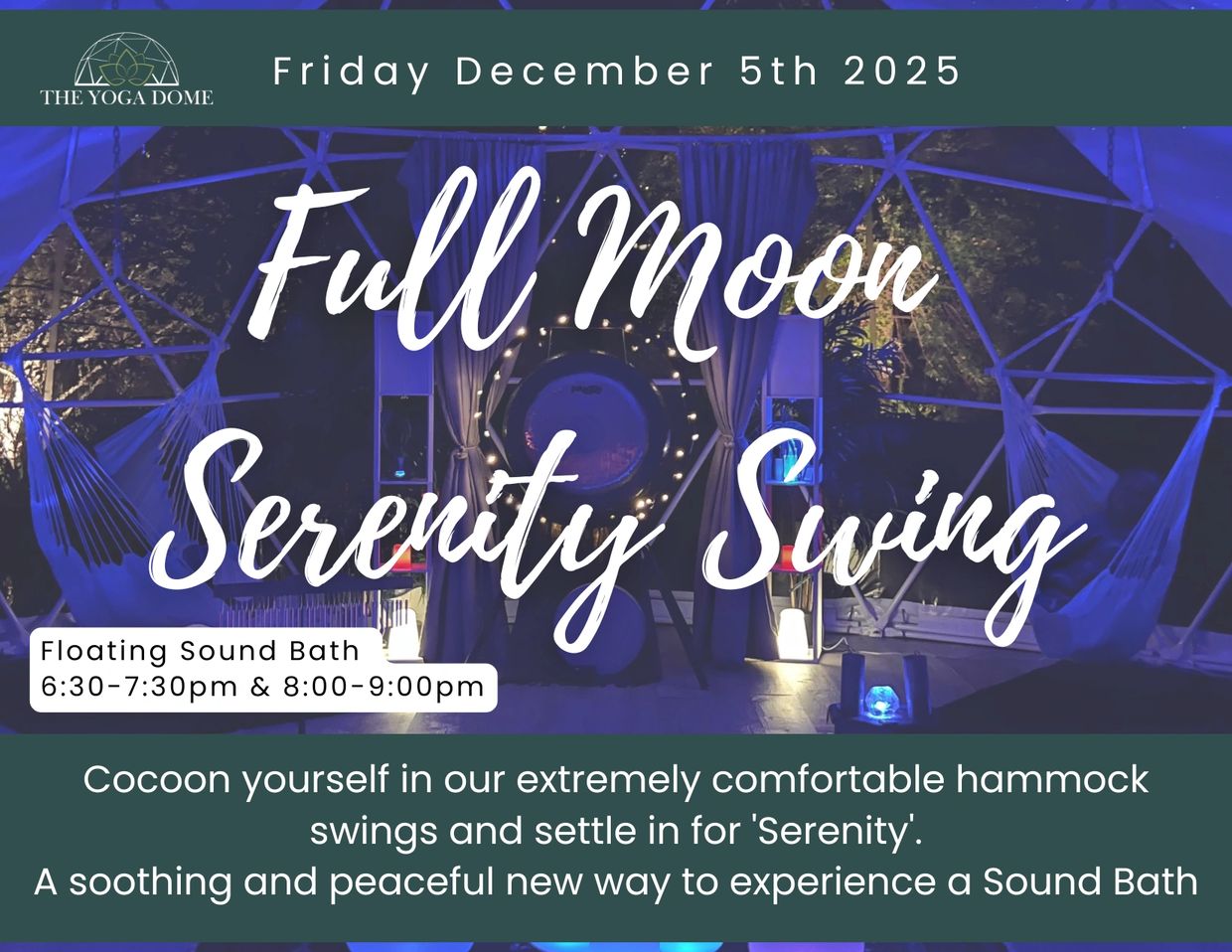 THE YOGA DOME

Friday December 5th 2025

Full Moon Serenity Swing

Floating Sound Bath
6:30-7:30pm & 8:00-9:00pm

Cocoon yourself in our extremely comfortable hammock swings and settle in for 'Serenity'.
A soothing and peaceful new way to experience a Sound Bath